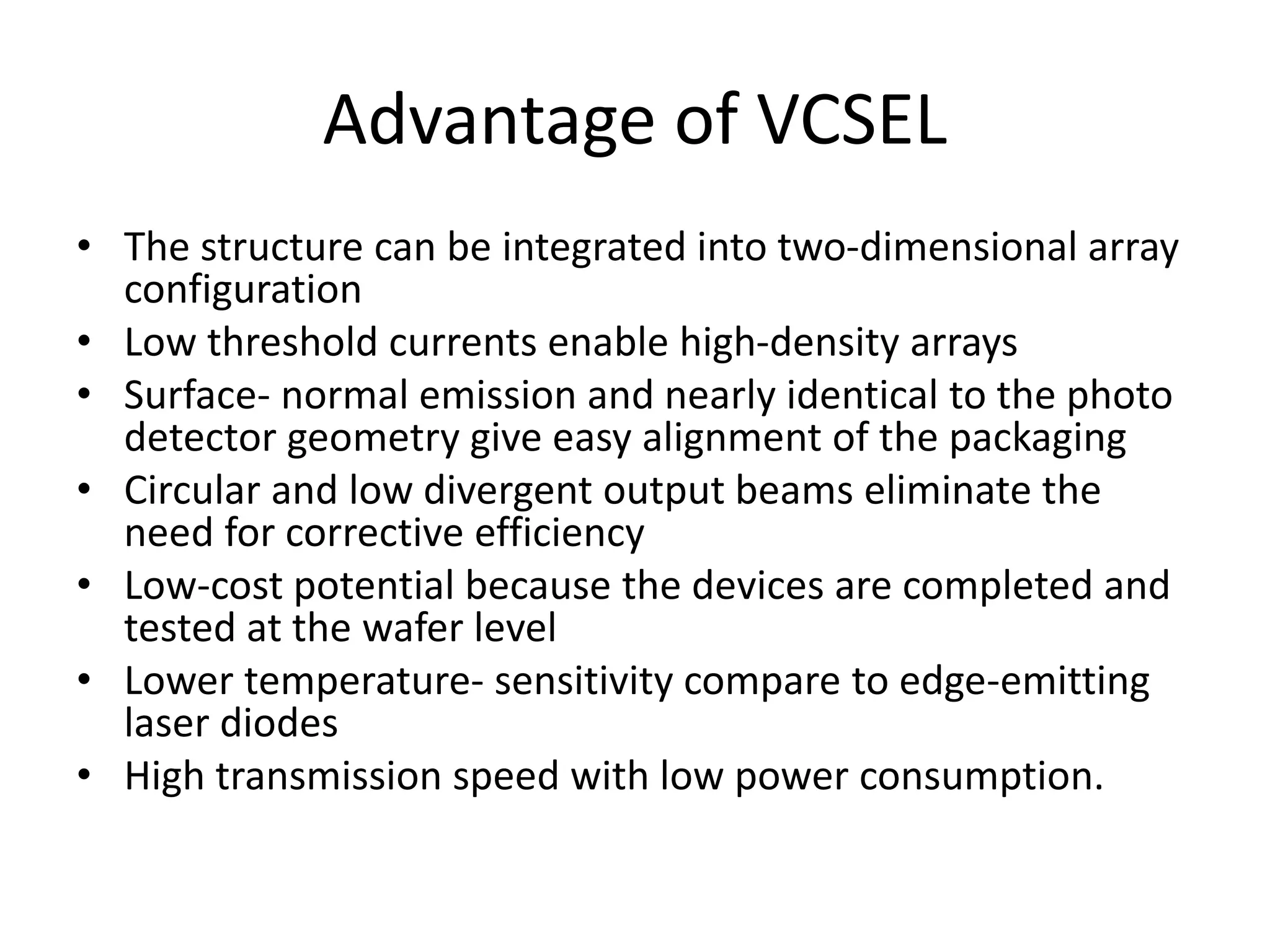 Advantage of VCSEL

• The structure can be integrated into two-dimensional array configuration
• Low threshold currents enable high-density arrays
• Surface- normal emission and nearly identical to the photo detector geometry give easy alignment of the packaging
• Circular and low divergent output beams eliminate the need for corrective efficiency
• Low-cost potential because the devices are completed and tested at the wafer level
• Lower temperature- sensitivity compare to edge-emitting laser diodes
• High transmission speed with low power consumption.